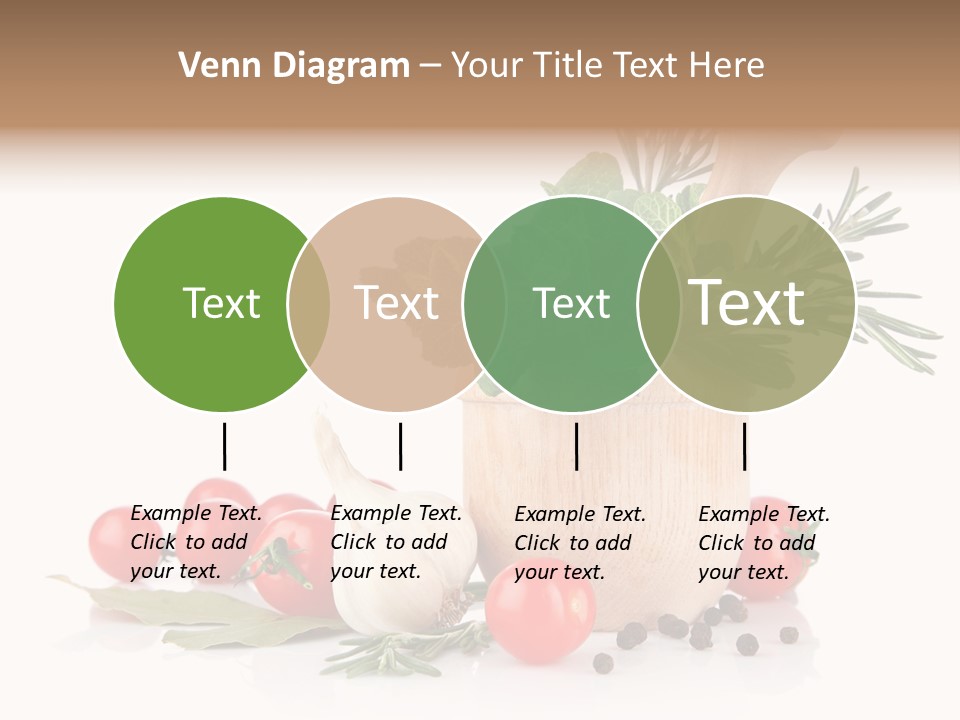 Venn Diagram – Your Title Text Here

Text

Text

Text

Text

Example Text. Click to add your text.

Example Text. Click to add your text.

Example Text. Click to add your text.

Example Text. Click to add your text.